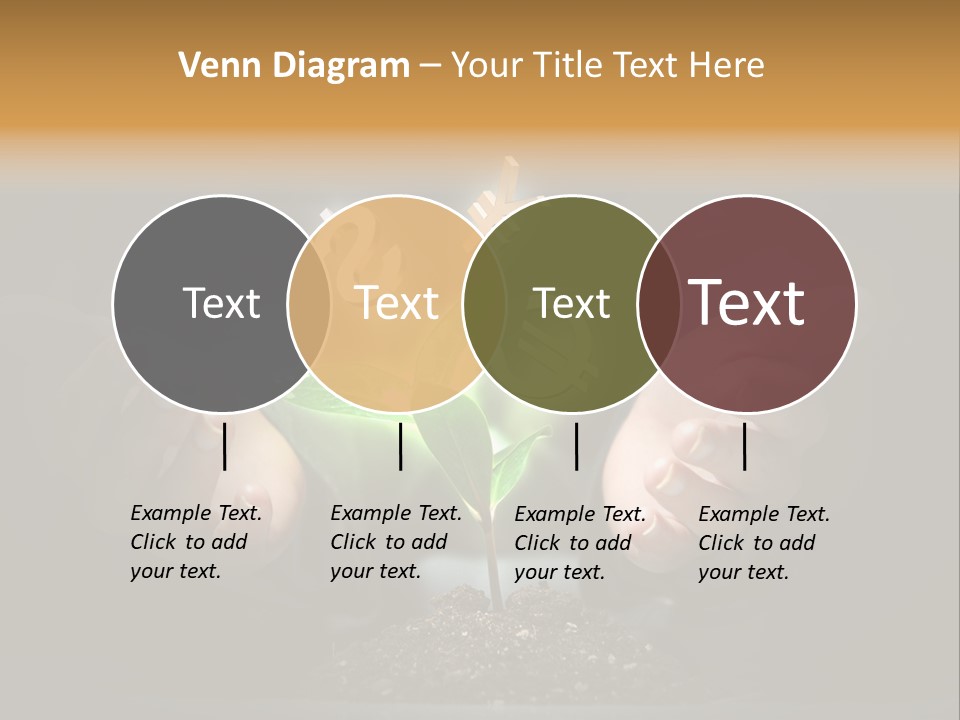 Venn Diagram – Your Title Text Here

Text

Text

Text

Text

Example Text. Click to add your text.

Example Text. Click to add your text.

Example Text. Click to add your text.

Example Text. Click to add your text.